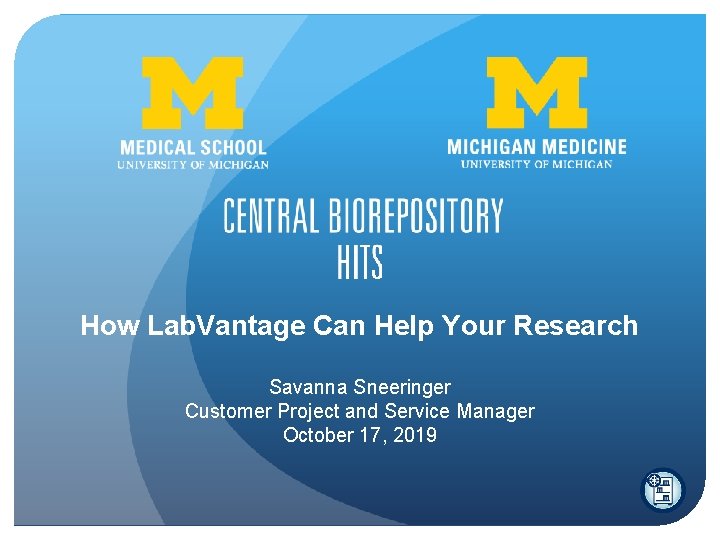 M
MEDICAL SCHOOL
UNIVERSITY OF MICHIGAN

M
MICHIGAN MEDICINE
UNIVERSITY OF MICHIGAN

CENTRAL BIOREPOSITORY
HITS

How LabVantage Can Help Your Research

Savanna Sneeringer
Customer Project and Service Manager
October 17, 2019